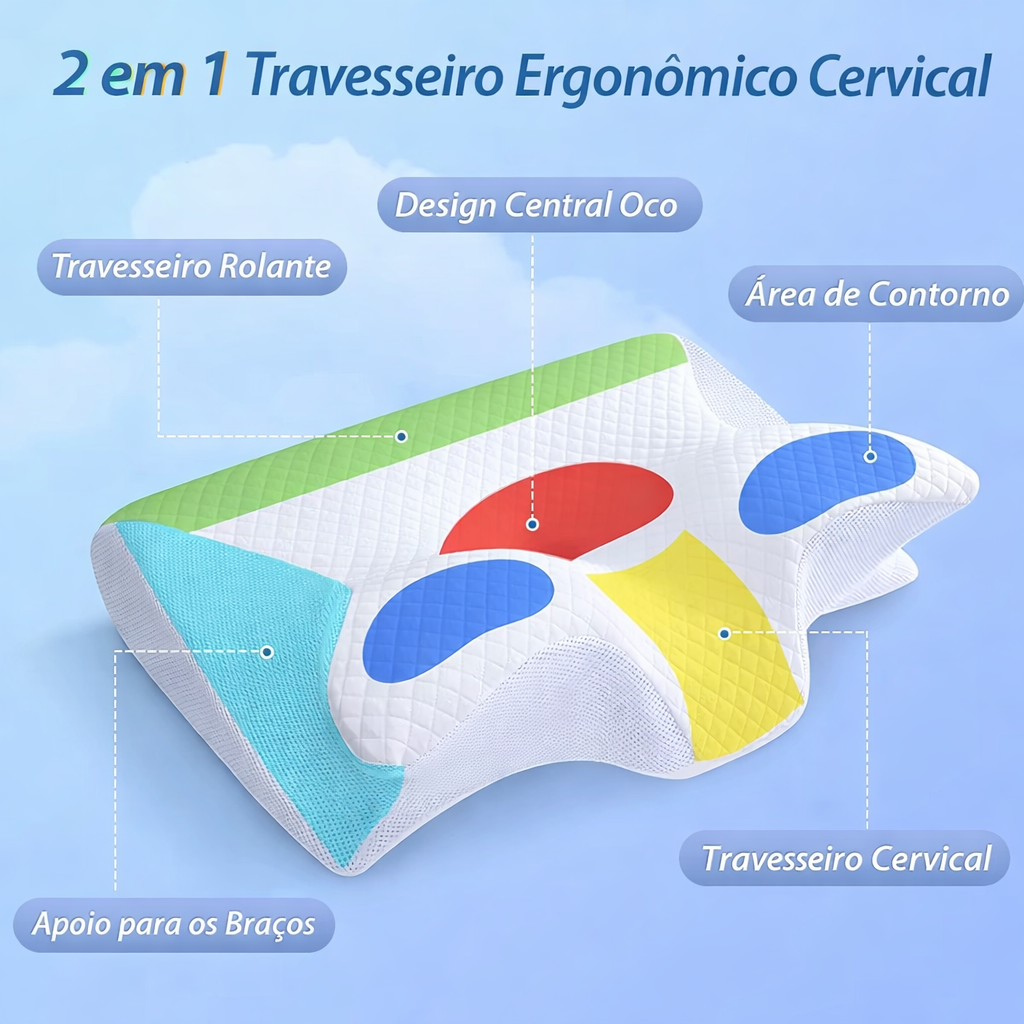 2 em 1 Travesseiro Ergonômico Cervical

Design Central Oco

Travesseiro Rolante

Área de Contorno

Travesseiro Cervical

Apoio para os Braços